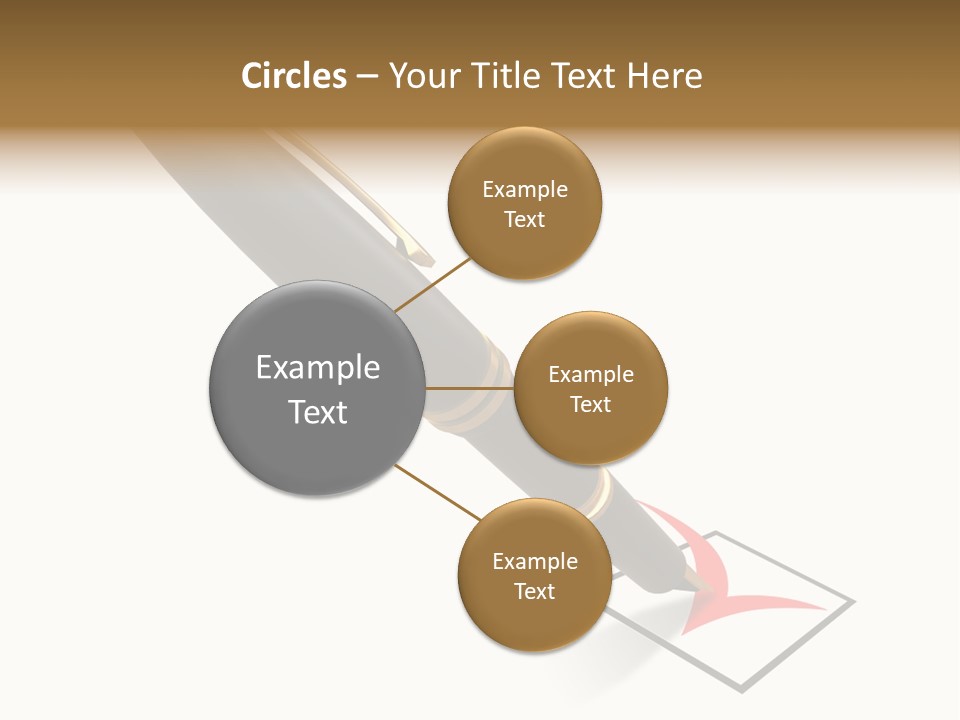 Circles – Your Title Text Here

Example Text

Example Text

Example Text

Example Text